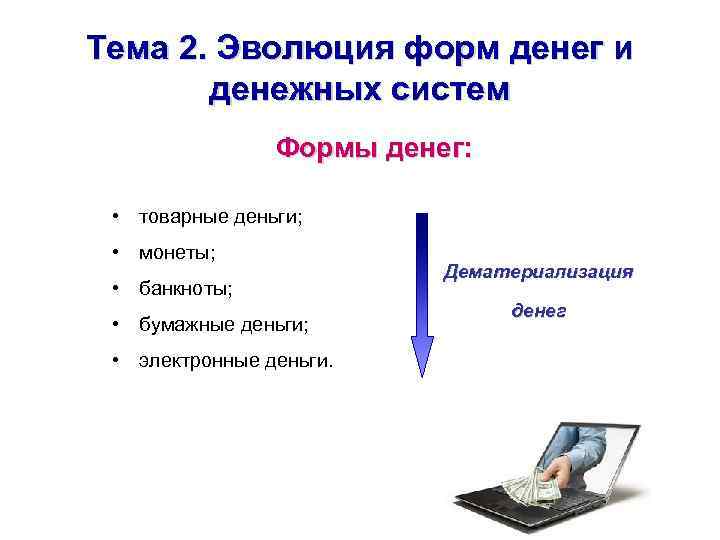 Тема 2. Эволюция форм денег и денежных систем

Формы денег:

• товарные деньги;
• монеты;
• банкноты;
• бумажные деньги;
• электронные деньги.

Дематериализация денег